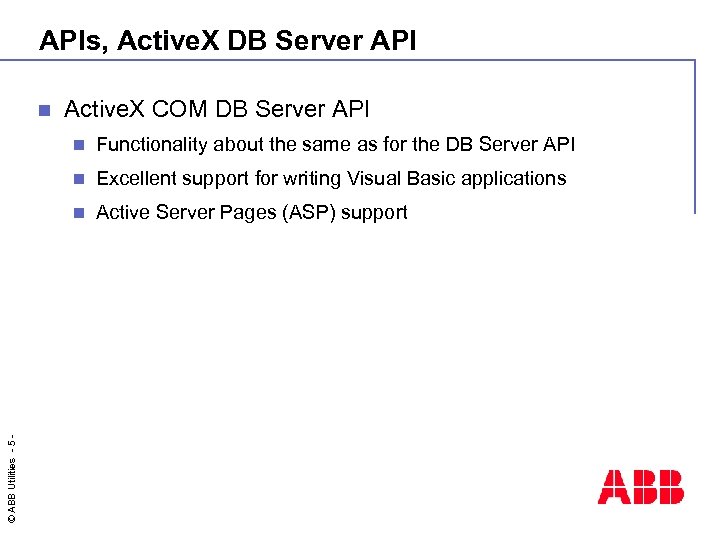 APIs, ActiveX DB Server API

ActiveX COM DB Server API

Functionality about the same as for the DB Server API

Excellent support for writing Visual Basic applications

Active Server Pages (ASP) support

© ABB Utilities - 5 -

ABB